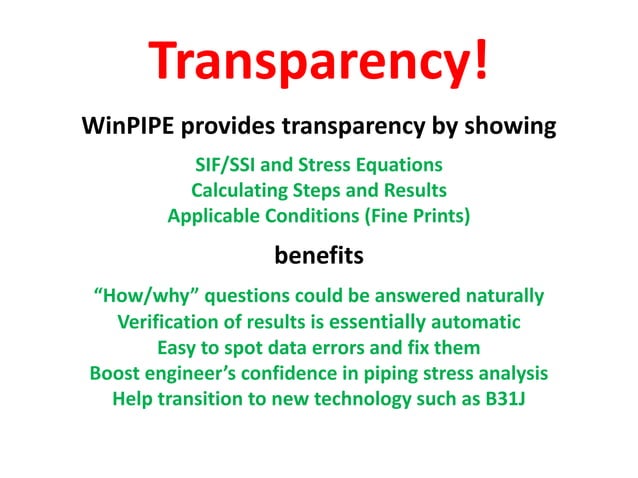 Transparency!

WinPIPE provides transparency by showing

SIF/SSI and Stress Equations
Calculating Steps and Results
Applicable Conditions (Fine Prints)

benefits

“How/why” questions could be answered naturally
Verification of results is essentially automatic
Easy to spot data errors and fix them
Boost engineer’s confidence in piping stress analysis
Help transition to new technology such as B31J